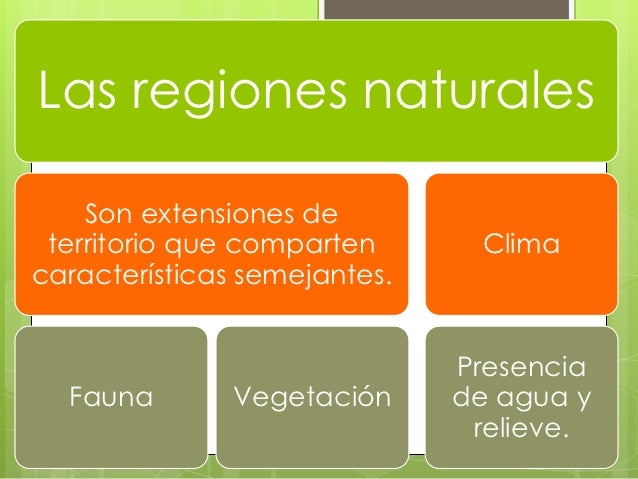 Las regiones naturales

Son extensiones de territorio que comparten características semejantes.

Clima

Fauna

Vegetación

Presencia de agua y relieve.